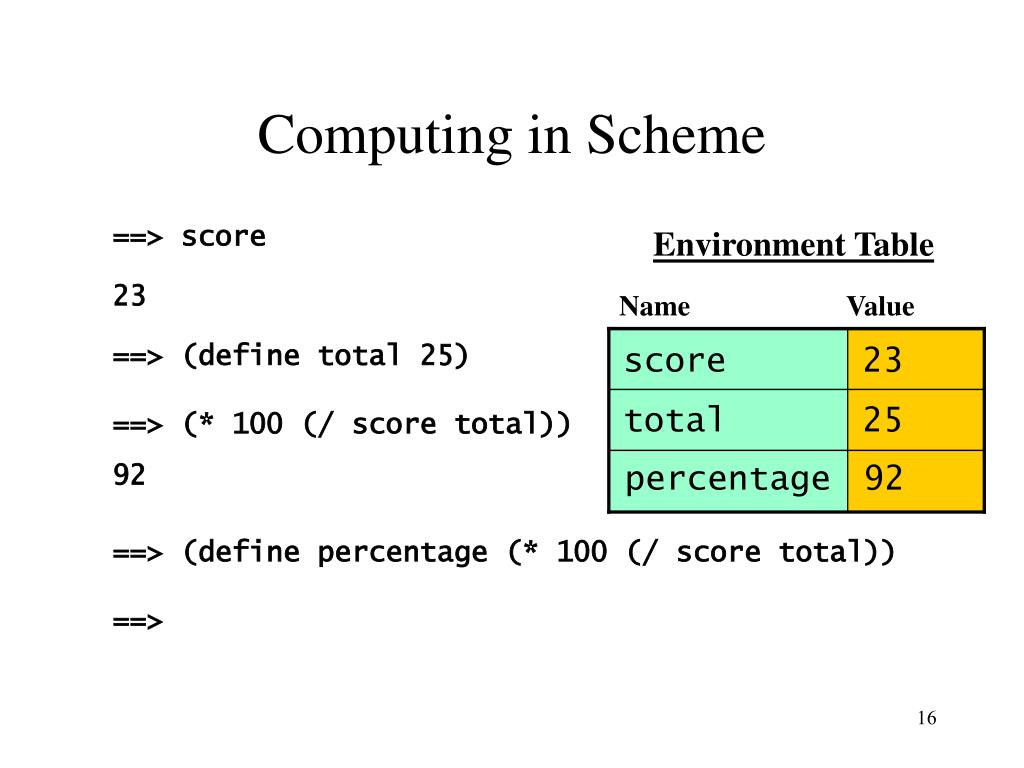 Computing in Scheme

==> score

23

==> (define total 25)

==> (* 100 (/ score total))

92

==> (define percentage (* 100 (/ score total))

==>

Environment Table

| Name | Value |
|---|---|
| score | 23 |
| total | 25 |
| percentage | 92 |

16